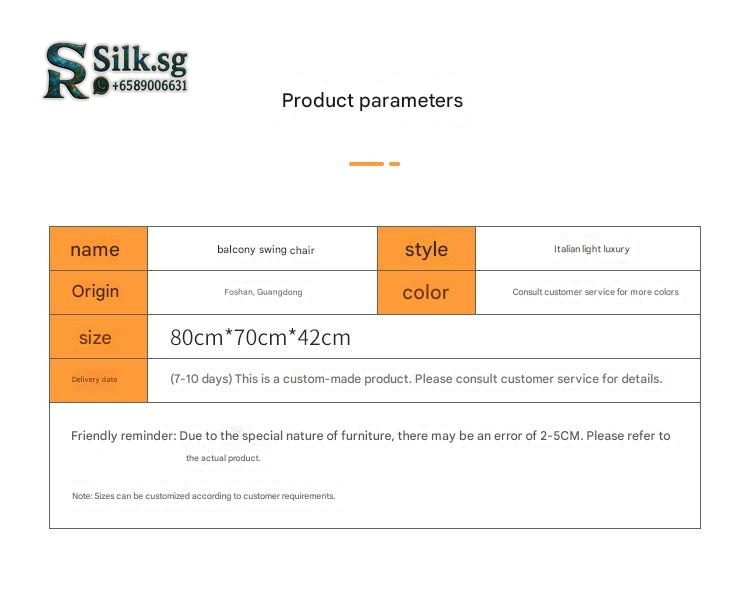 SR Silk.sg
+6589006631

Product parameters

| name | balcony swing chair | style | Italian light luxury |
|---|---|---|---|
| Origin | Foshan, Guangdong | color | Consult customer service for more colors |
| size | 80cm*70cm*42cm | | |
| Delivery date | (7-10 days) This is a custom-made product. Please consult customer service for details. | | |

Friendly reminder: Due to the special nature of furniture, there may be an error of 2-5CM. Please refer to the actual product.

Note: Sizes can be customized according to customer requirements.